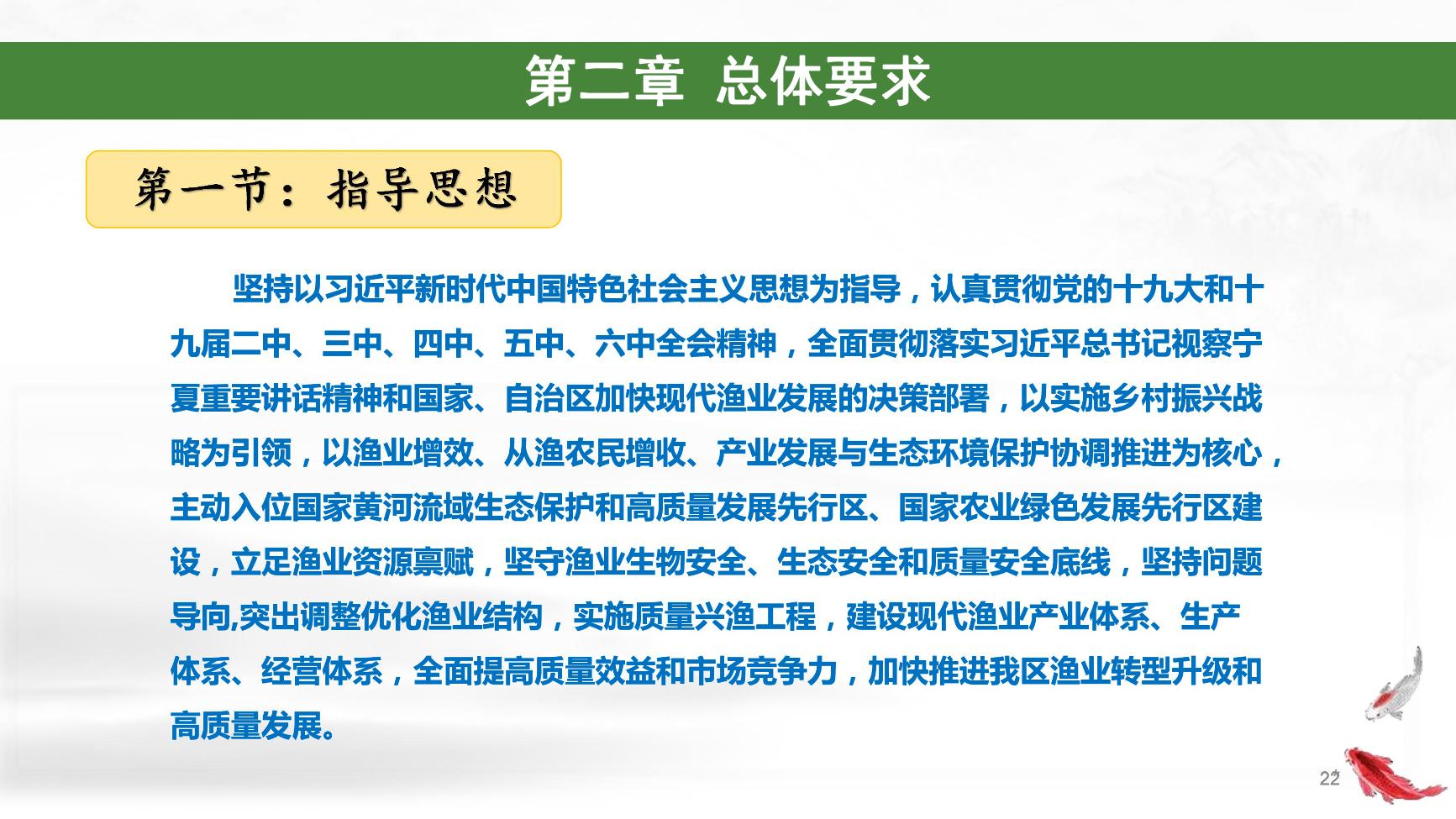 第二章 总体要求

第一节：指导思想

坚持以习近平新时代中国特色社会主义思想为指导，认真贯彻党的十九大和十九届二中、三中、四中、五中、六中全会精神，全面贯彻落实习近平总书记视察宁夏重要讲话精神和国家、自治区加快现代渔业发展的决策部署，以实施乡村振兴战略为引领，以渔业增效、从渔农民增收、产业发展与生态环境保护协调推进为核心，主动入位国家黄河流域生态保护和高质量发展先行区、国家农业绿色发展先行区建设，立足渔业资源禀赋，坚守渔业生物安全、生态安全和质量安全底线，坚持问题导向,突出调整优化渔业结构，实施质量兴渔工程，建设现代渔业产业体系、生产体系、经营体系，全面提高质量效益和市场竞争力，加快推进我区渔业转型升级和高质量发展。

22